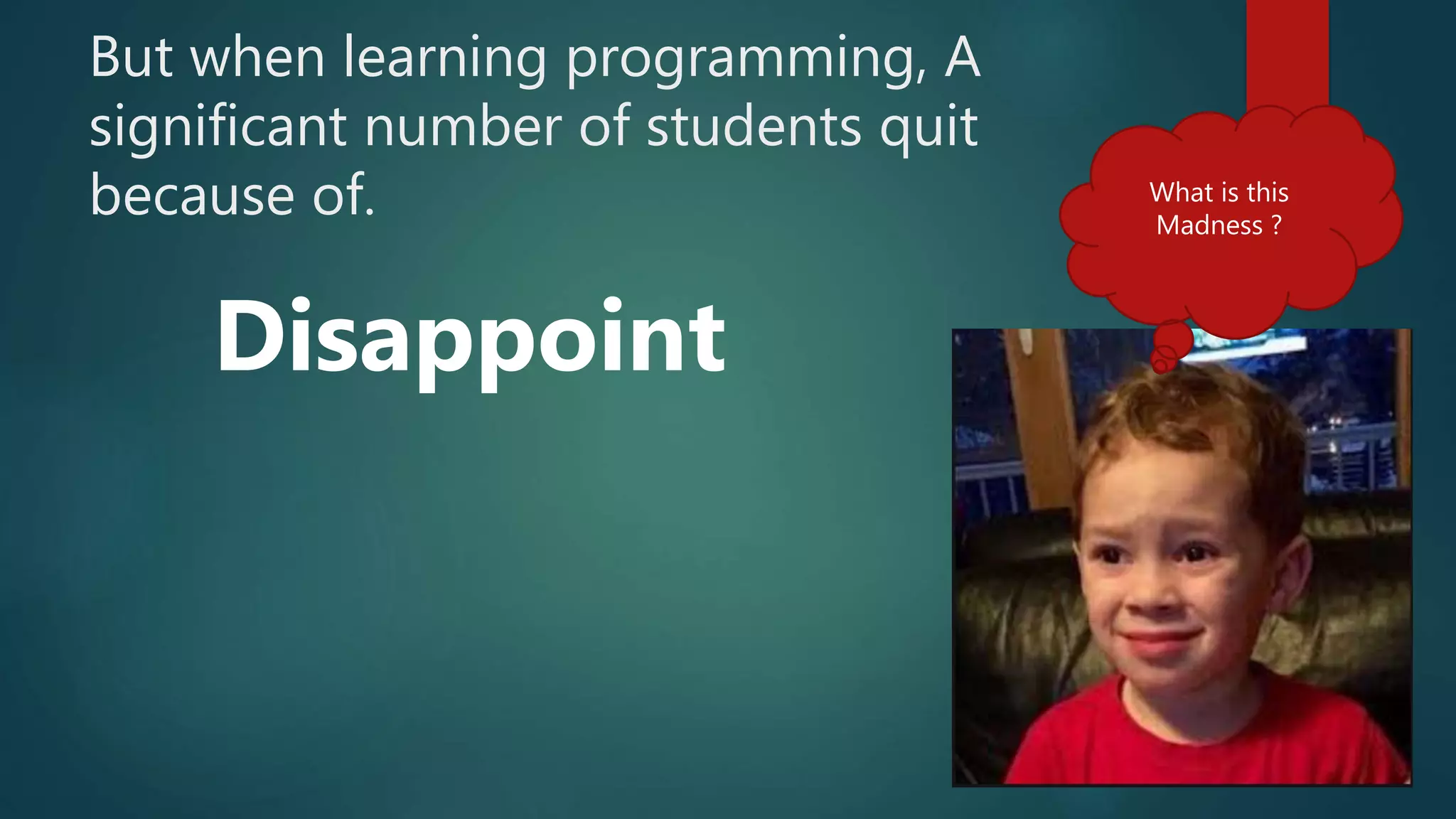 But when learning programming, A significant number of students quit because of.

Disappoint

What is this Madness ?